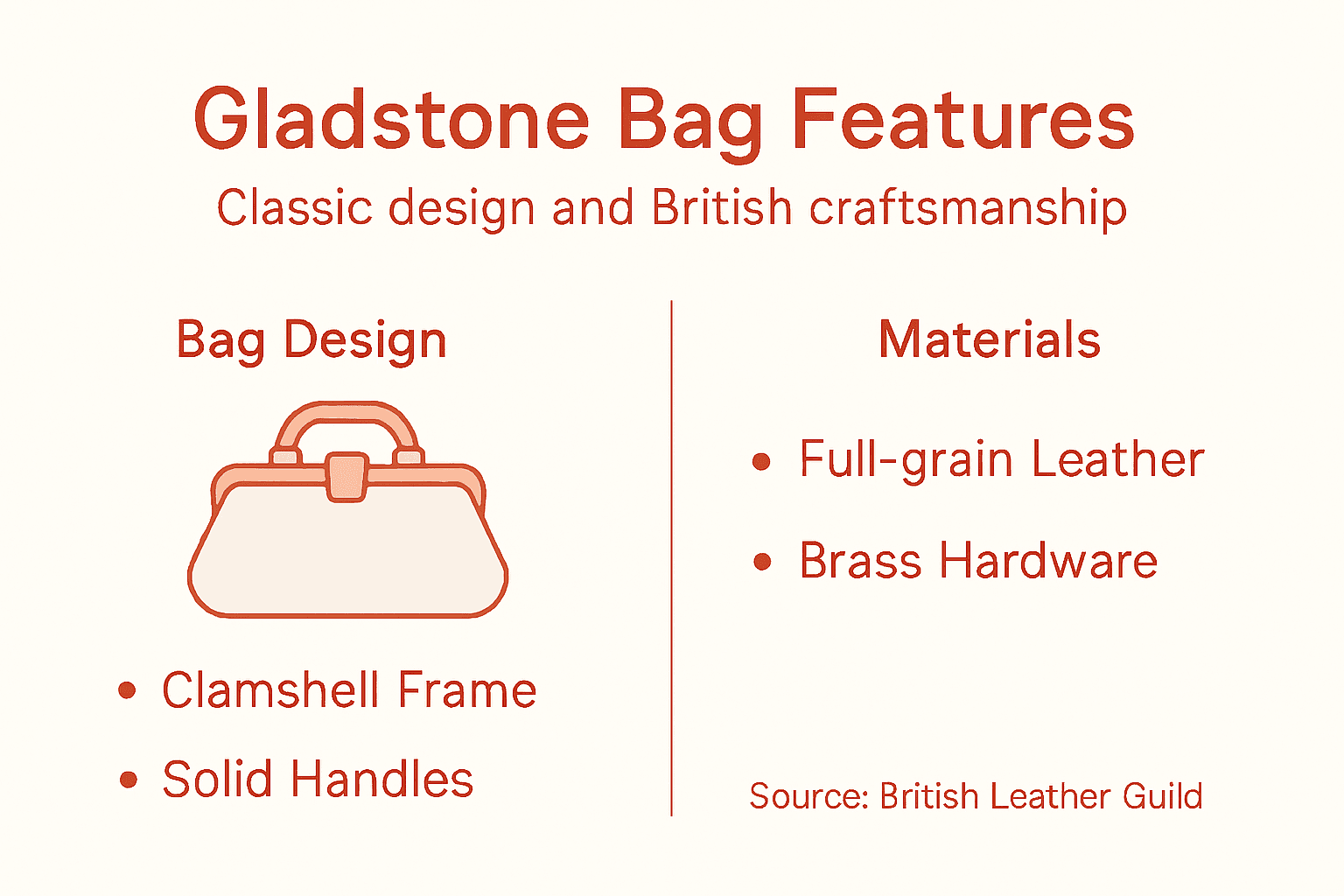 Gladstone Bag Features

Classic design and British craftsmanship

Bag Design

• Clamshell Frame
• Solid Handles

Materials

• Full-grain Leather
• Brass Hardware

Source: British Leather Guild